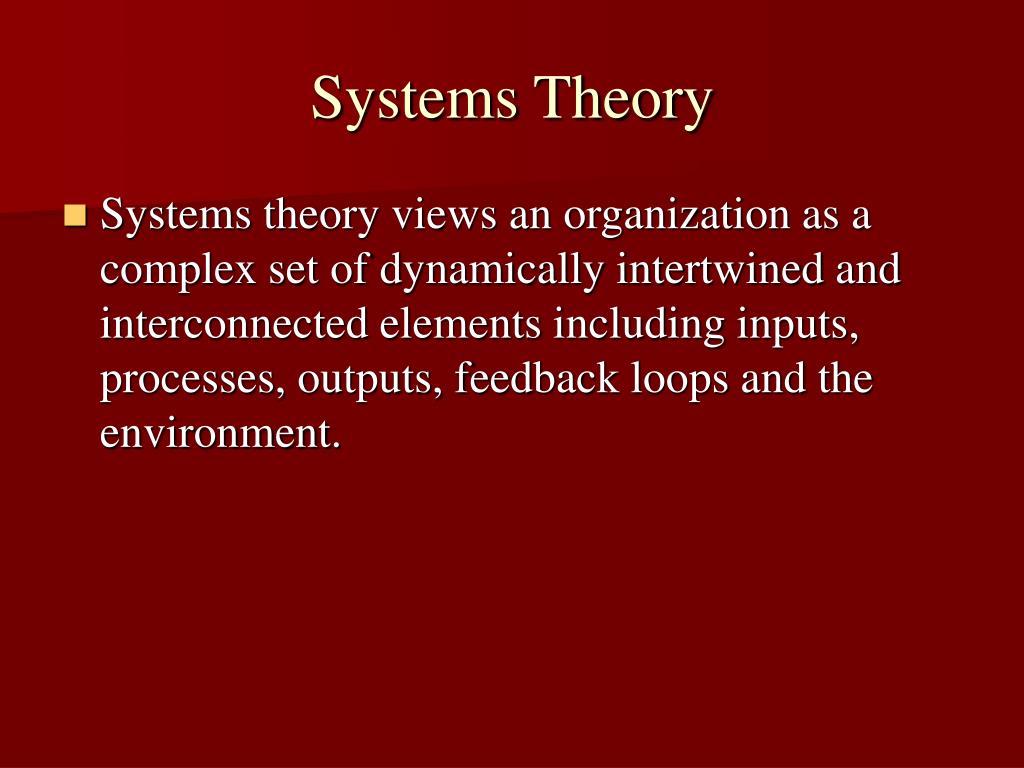 Systems Theory

Systems theory views an organization as a complex set of dynamically intertwined and interconnected elements including inputs, processes, outputs, feedback loops and the environment.